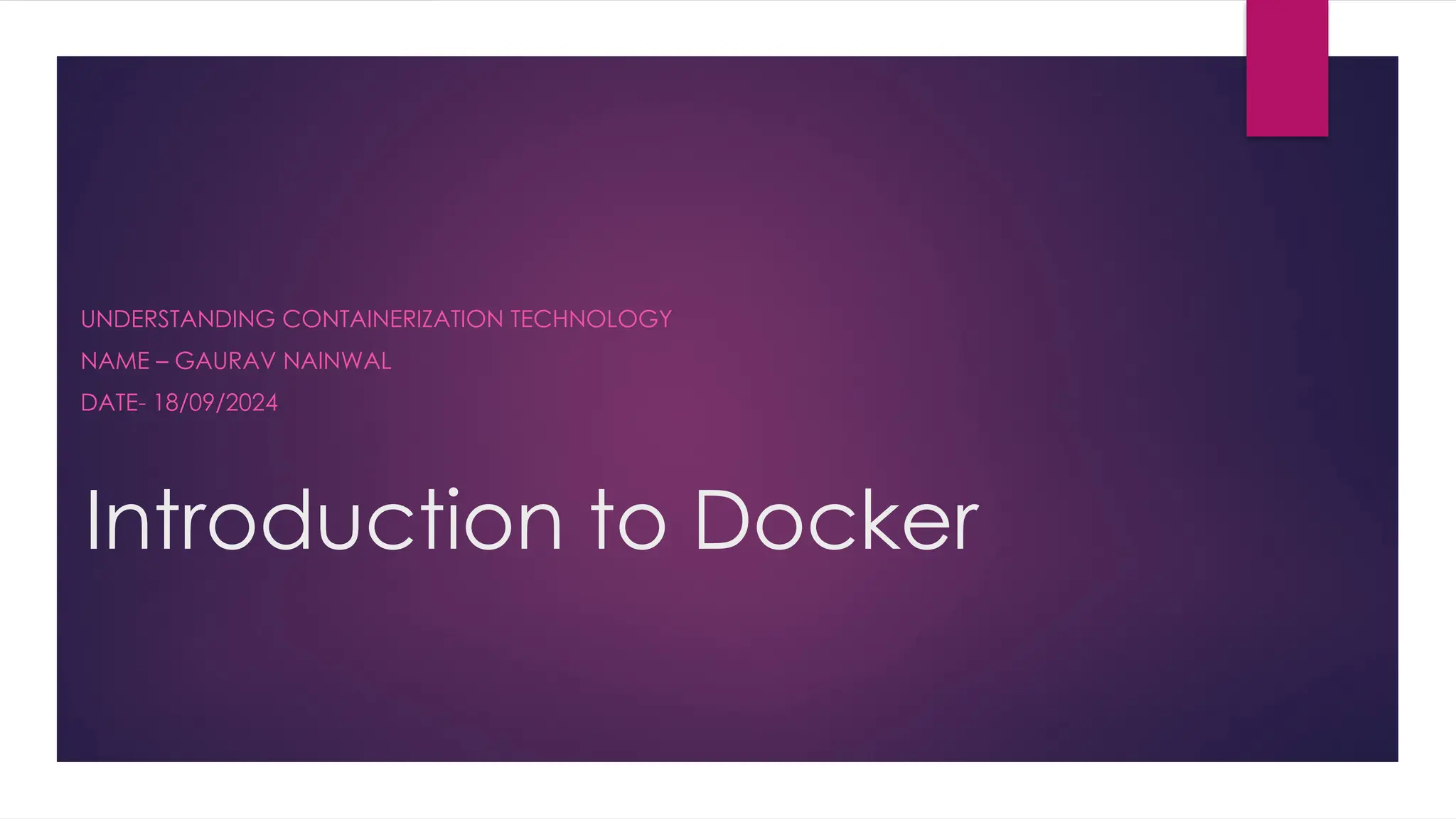 UNDERSTANDING CONTAINERIZATION TECHNOLOGY

NAME – GAURAV NAINWAL

DATE- 18/09/2024

Introduction to Docker